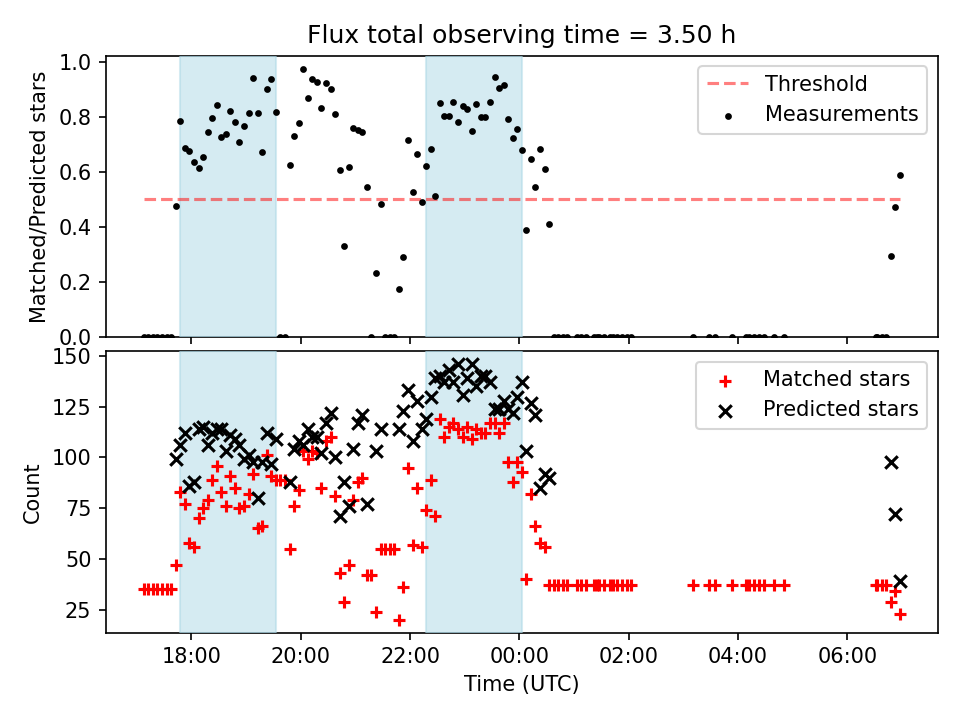 Flux total observing time = 3.50 h

Matched/Predicted stars

1.0
0.8
0.6
0.4
0.2
0.0

Threshold
Measurements

Count

150
125
100
75
50
25

Matched stars
Predicted stars

18:00
20:00
22:00
00:00
02:00
04:00
06:00

Time (UTC)